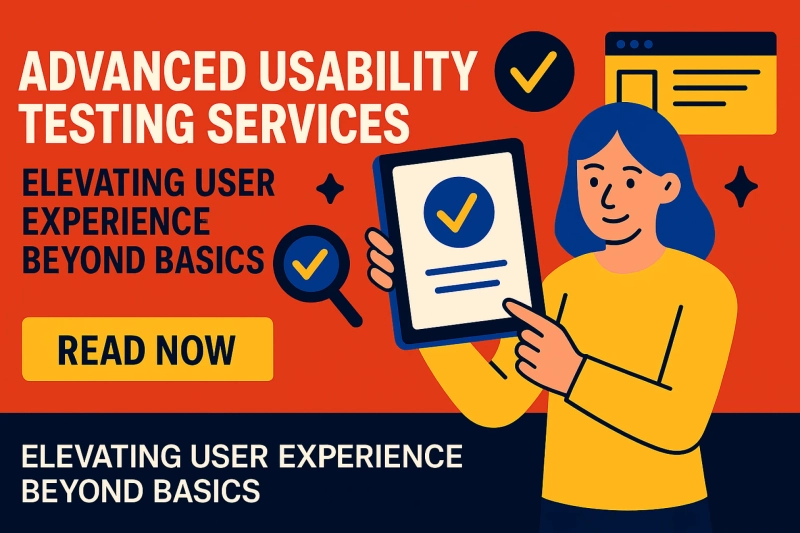 ADVANCED USABILITY TESTING SERVICES

ELEVATING USER EXPERIENCE BEYOND BASICS

READ NOW

ELEVATING USER EXPERIENCE BEYOND BASICS